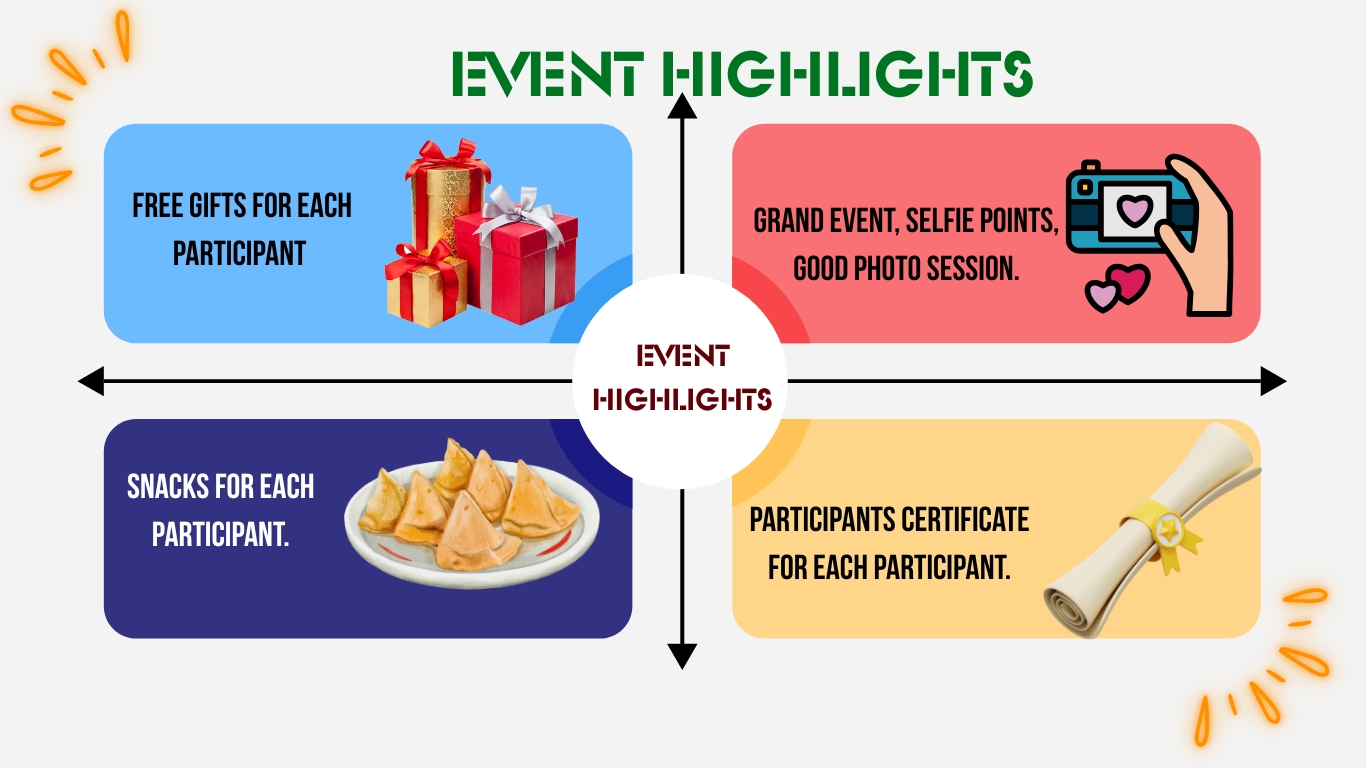 EVENT HIGHLIGHTS

FREE GIFTS FOR EACH PARTICIPANT

GRAND EVENT, SELFIE POINTS, GOOD PHOTO SESSION.

EVENT HIGHLIGHTS

SNACKS FOR EACH PARTICIPANT.

PARTICIPANTS CERTIFICATE FOR EACH PARTICIPANT.